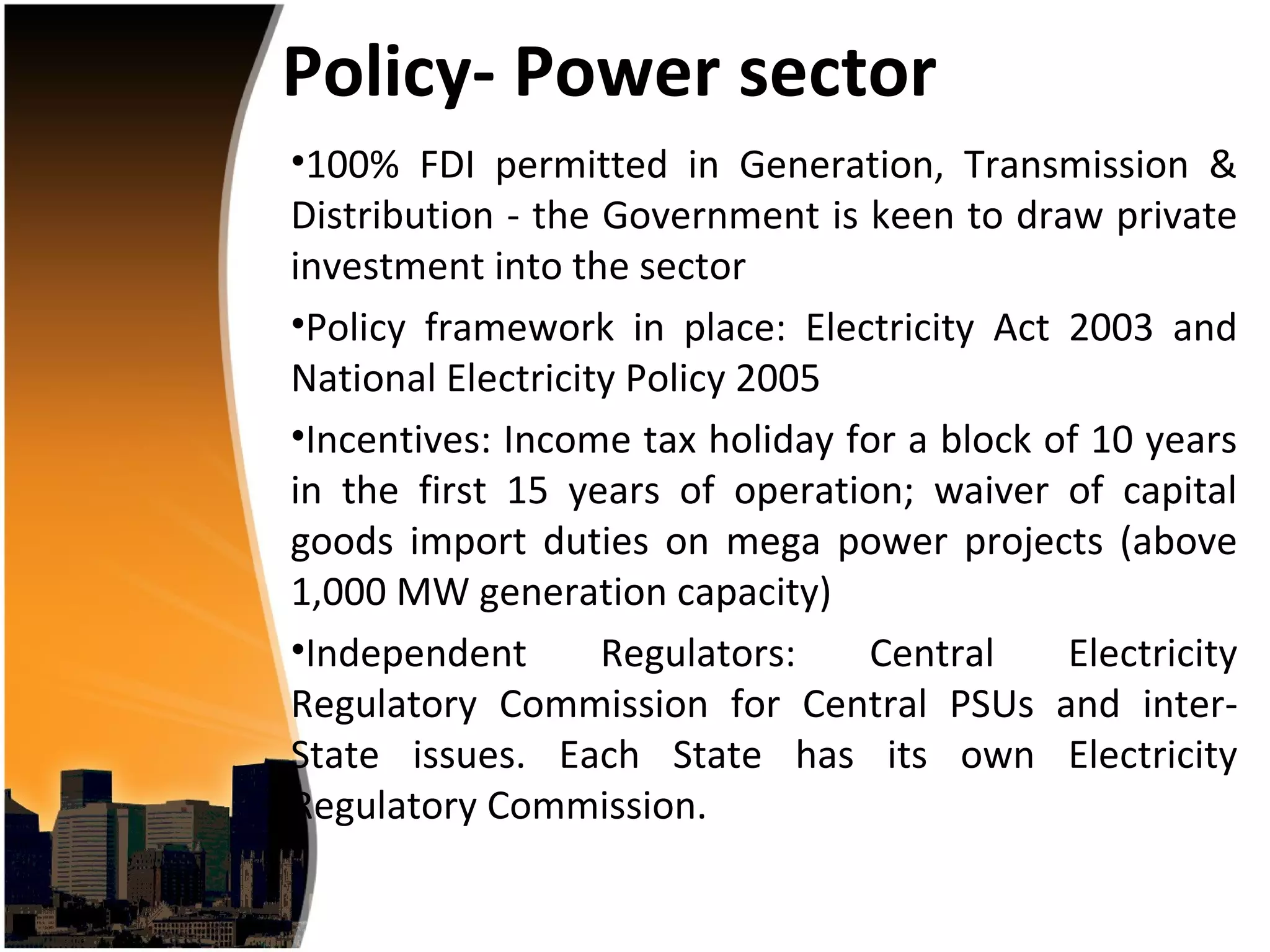 Policy- Power sector

•100% FDI permitted in Generation, Transmission & Distribution - the Government is keen to draw private investment into the sector

•Policy framework in place: Electricity Act 2003 and National Electricity Policy 2005

•Incentives: Income tax holiday for a block of 10 years in the first 15 years of operation; waiver of capital goods import duties on mega power projects (above 1,000 MW generation capacity)

•Independent Regulators: Central Electricity Regulatory Commission for Central PSUs and inter-State issues. Each State has its own Electricity Regulatory Commission.